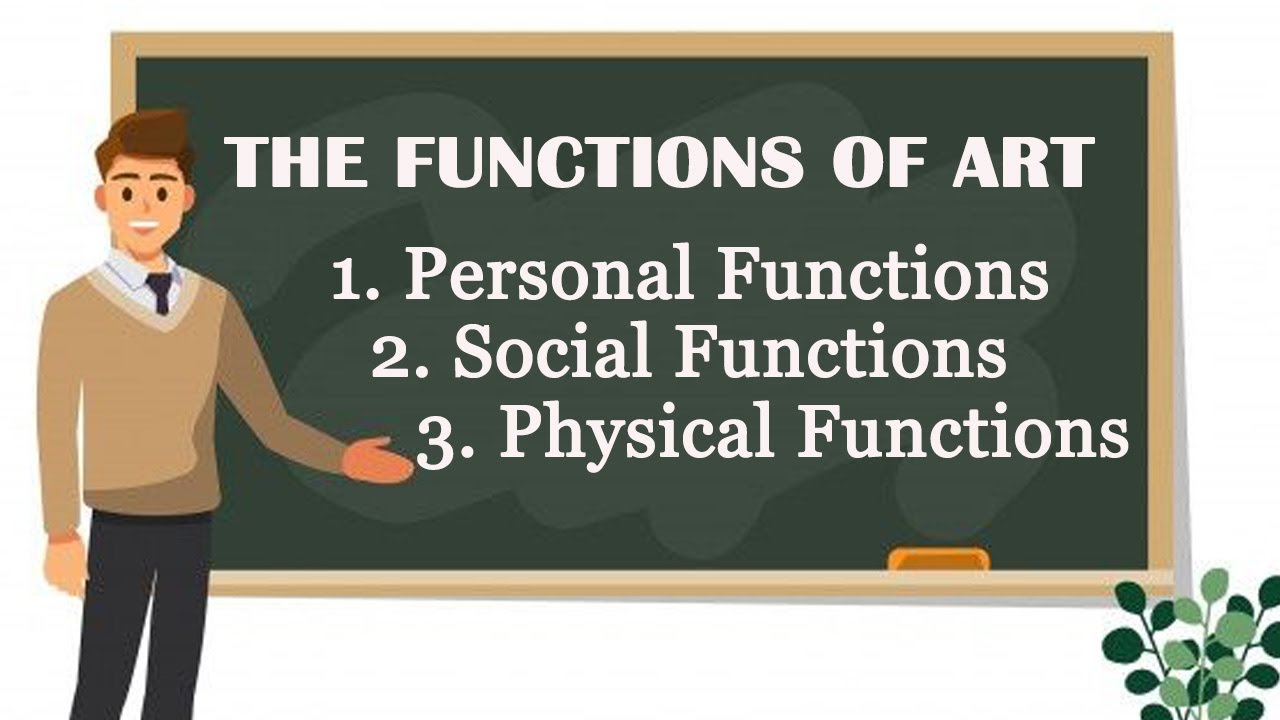 THE FUNCTIONS OF ART

1. Personal Functions
2. Social Functions
3. Physical Functions